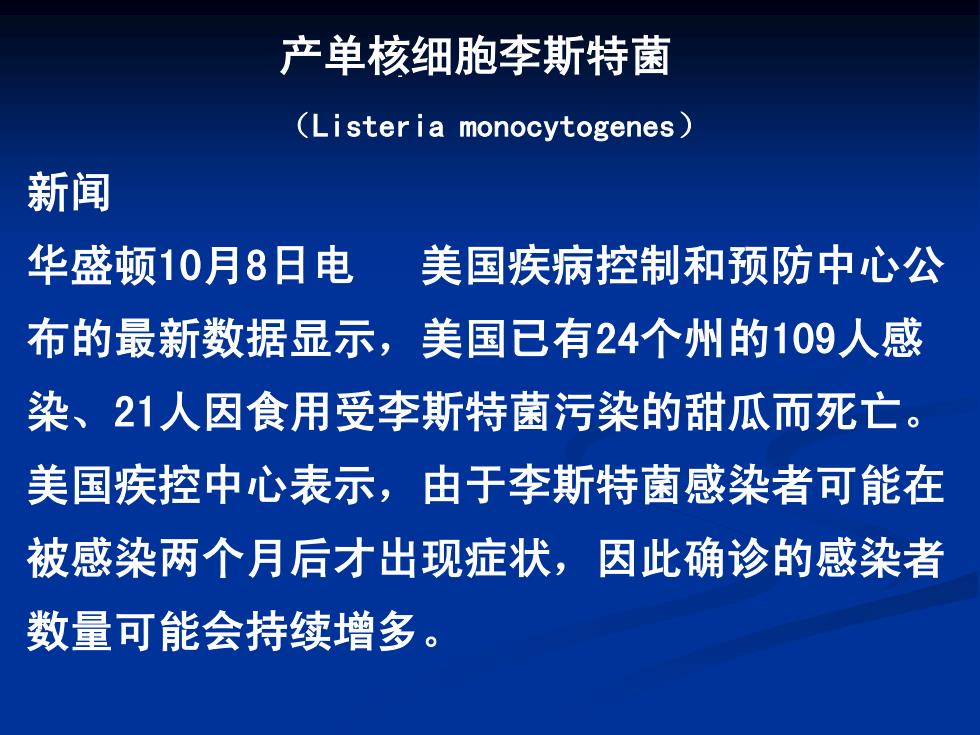 产单核细胞李斯特菌

（Listeria monocytogenes）

新闻

华盛顿10月8日电　美国疾病控制和预防中心公布的最新数据显示，美国已有24个州的109人感染、21人因食用受李斯特菌污染的甜瓜而死亡。美国疾控中心表示，由于李斯特菌感染者可能在被感染两个月后才出现症状，因此确诊的感染者数量可能会持续增多。